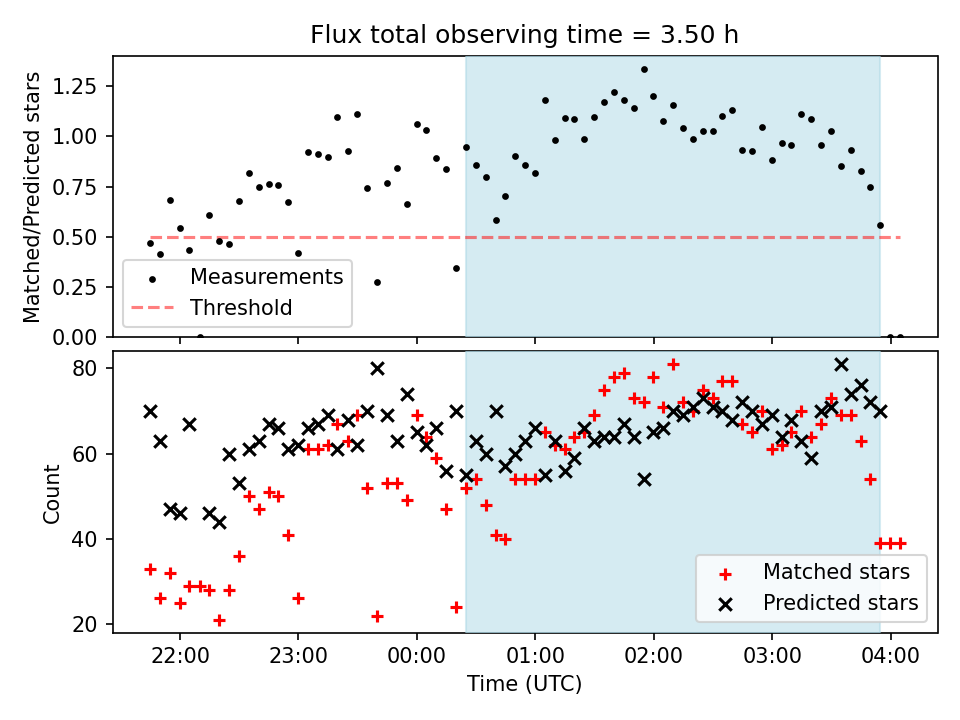 Flux total observing time = 3.50 h

Matched/Predicted stars

1.25
1.00
0.75
0.50
0.25
0.00

Measurements
Threshold

Count

80
60
40
20

Matched stars
Predicted stars

22:00
23:00
00:00
01:00
02:00
03:00
04:00

Time (UTC)